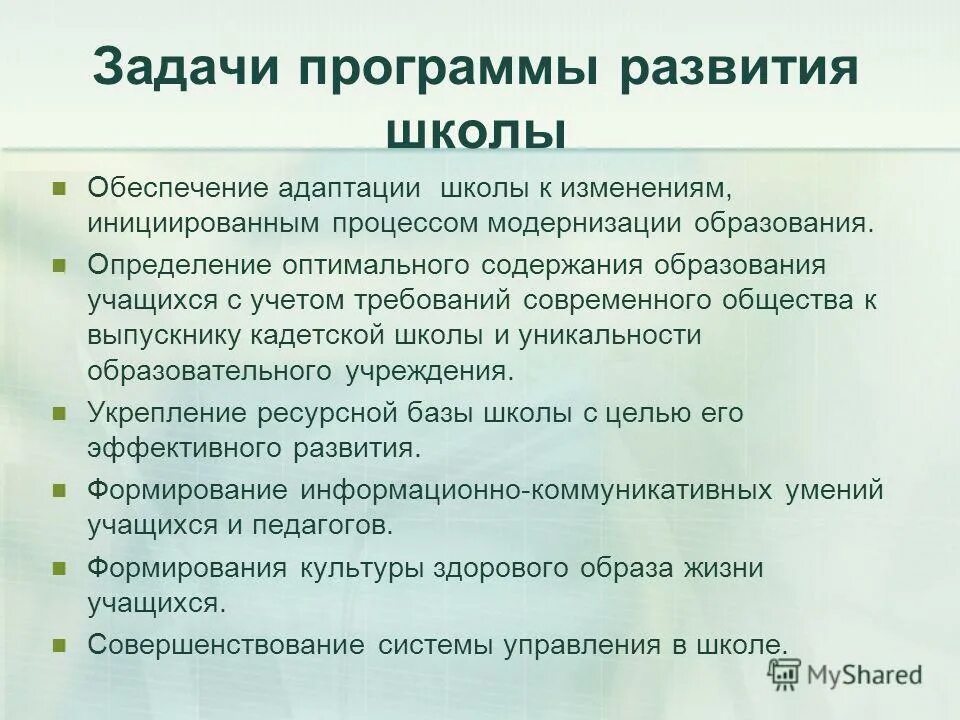 Задачи программы развития школы

Обеспечение адаптации школы к изменениям, инициированным процессом модернизации образования.

Определение оптимального содержания образования учащихся с учетом требований современного общества к выпускнику кадетской школы и уникальности образовательного учреждения.

Укрепление ресурсной базы школы с целью его эффективного развития.

Формирование информационно-коммуникативных умений учащихся и педагогов.

Формирования культуры здорового образа жизни учащихся.

Совершенствование системы управления в школе.

MyShared